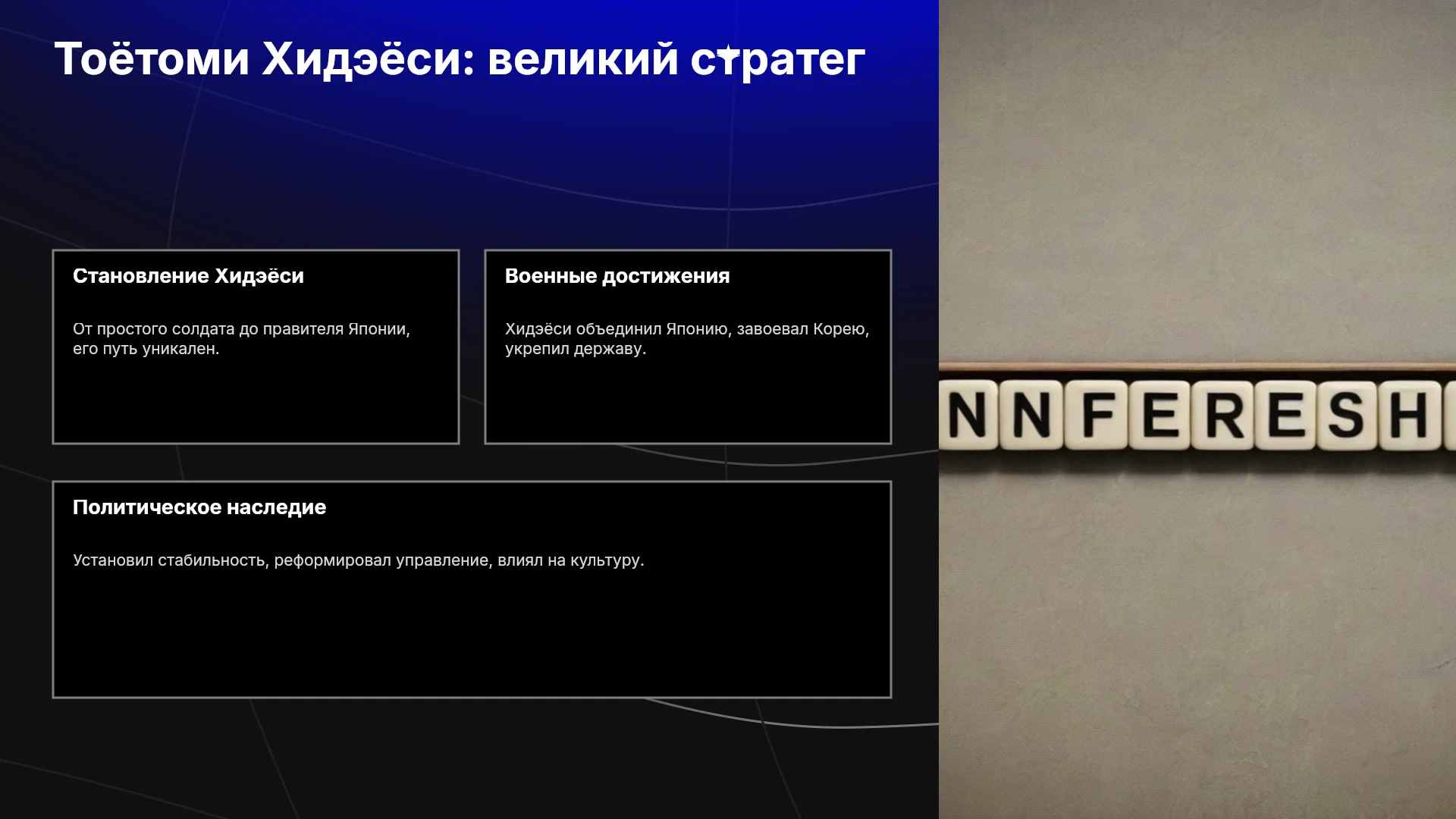 Тоётоми Хидэёси: великий стратег

Становление Хидэёси

От простого солдата до правителя Японии, его путь уникален.

Военные достижения

Хидэёси объединил Японию, завоевал Корею, укрепил державу.

Политическое наследие

Установил стабильность, реформировал управление, влиял на культуру.

NNFERESH